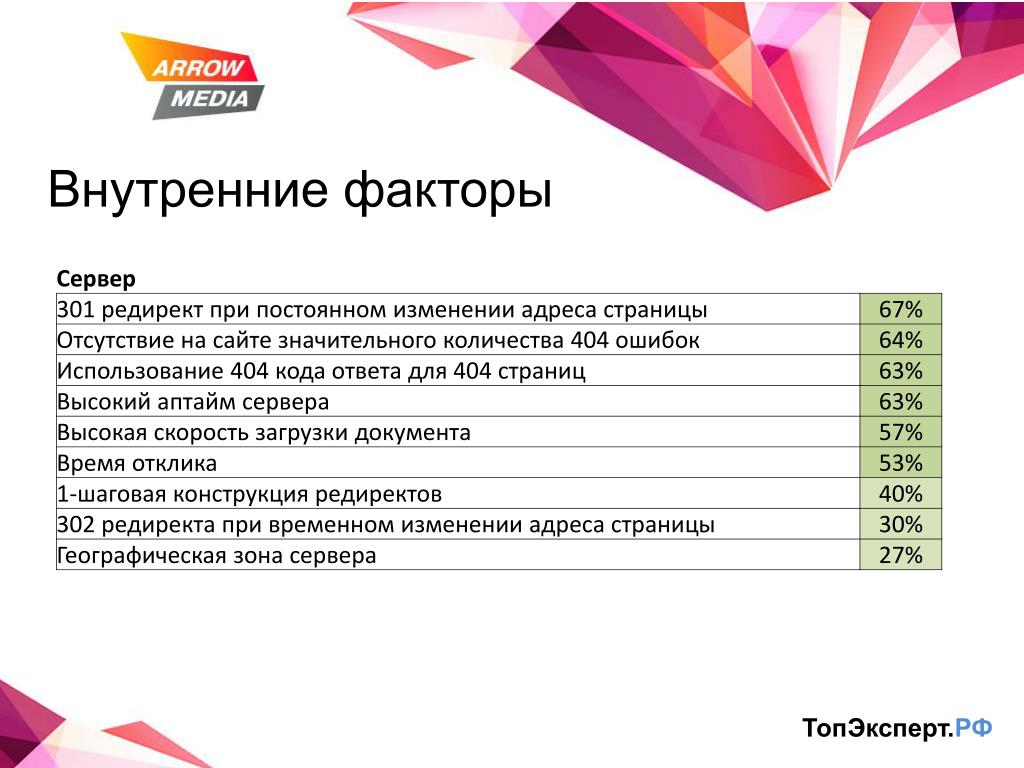 ARROW MEDIA

Внутренние факторы

| Сервер | |
|---|---|
| 301 редирект при постоянном изменении адреса страницы | 67% |
| Отсутствие на сайте значительного количества 404 ошибок | 64% |
| Использование 404 кода ответа для 404 страниц | 63% |
| Высокий аптайм сервера | 63% |
| Высокая скорость загрузки документа | 57% |
| Время отклика | 53% |
| 1-шаговая конструкция редиректов | 40% |
| 302 редиректа при временном изменении адреса страницы | 30% |
| Географическая зона сервера | 27% |

ТопЭксперт.РФ